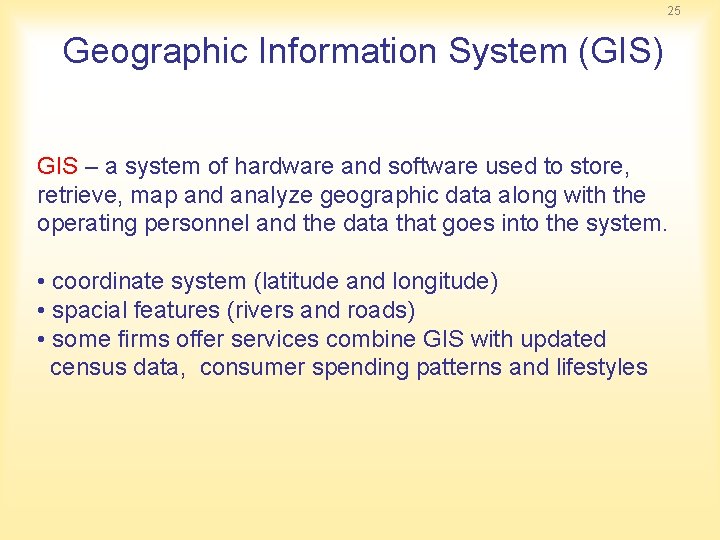 25

Geographic Information System (GIS)

GIS – a system of hardware and software used to store, retrieve, map and analyze geographic data along with the operating personnel and the data that goes into the system.

• coordinate system (latitude and longitude)
• spacial features (rivers and roads)
• some firms offer services combine GIS with updated census data, consumer spending patterns and lifestyles